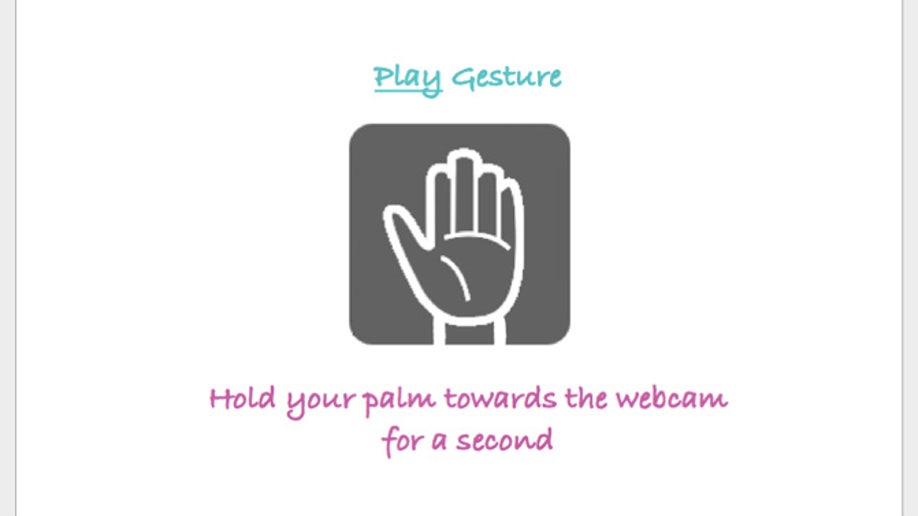 Play Gesture

Hold your palm towards the webcam for a second